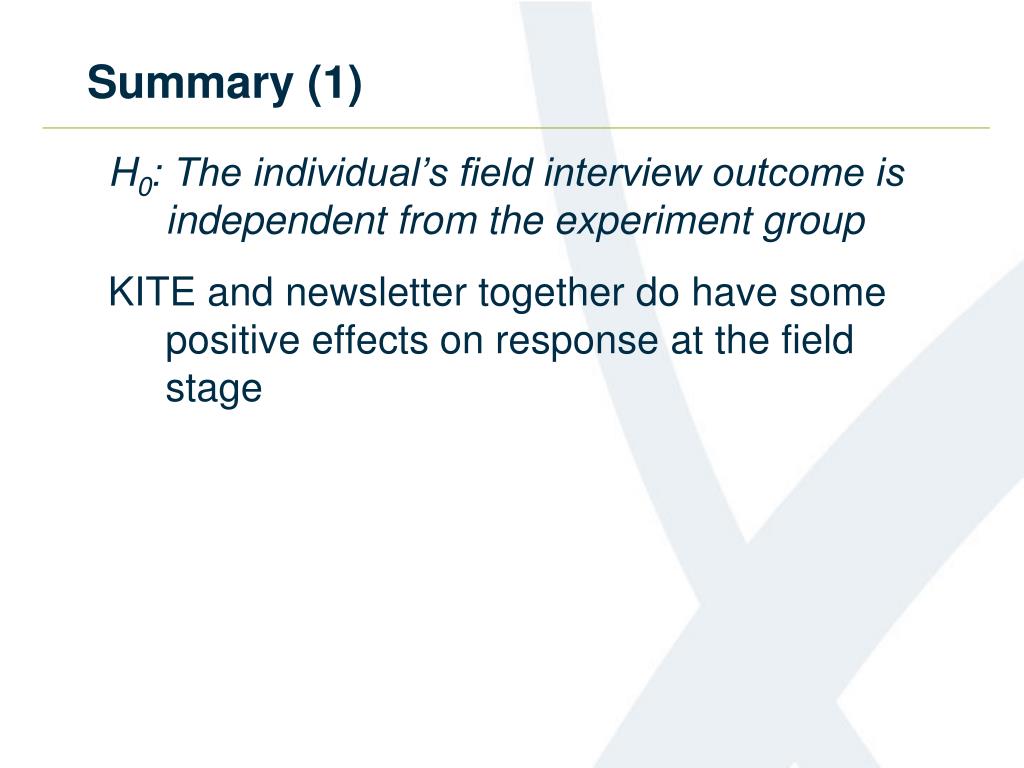 Summary (1)

$H_0$: The individual’s field interview outcome is independent from the experiment group

KITE and newsletter together do have some positive effects on response at the field stage